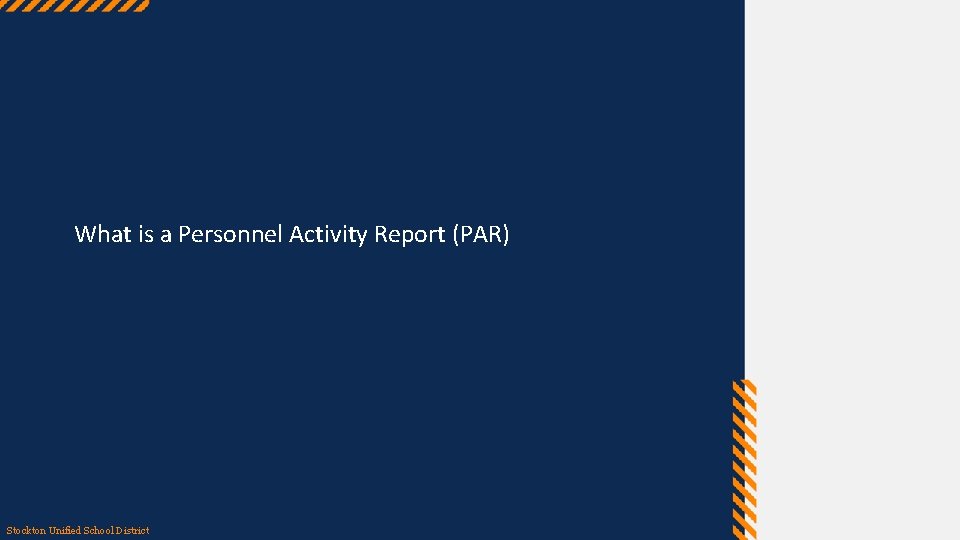 What is a Personnel Activity Report (PAR)

Stockton Unified School District